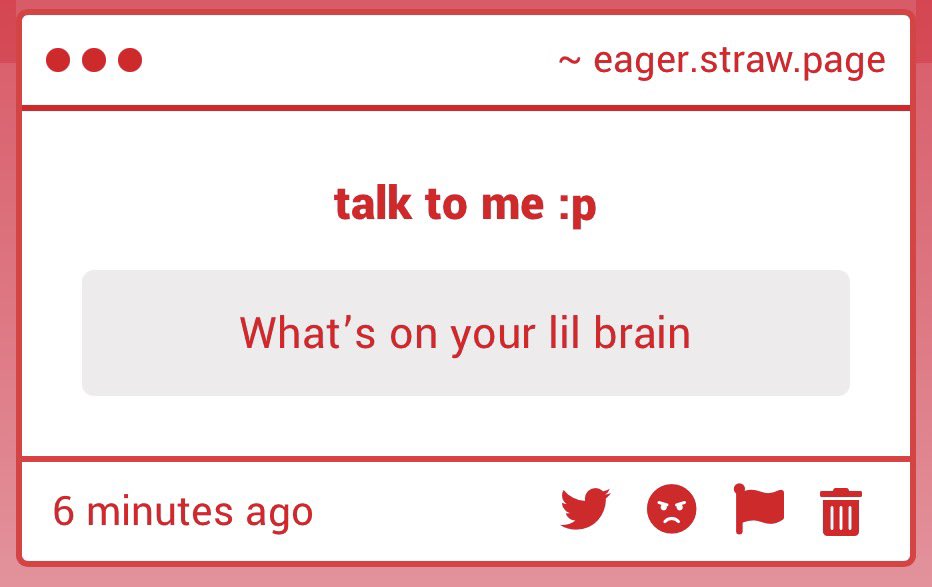 ~ eager.straw.page

talk to me :p

What’s on your lil brain

6 minutes ago